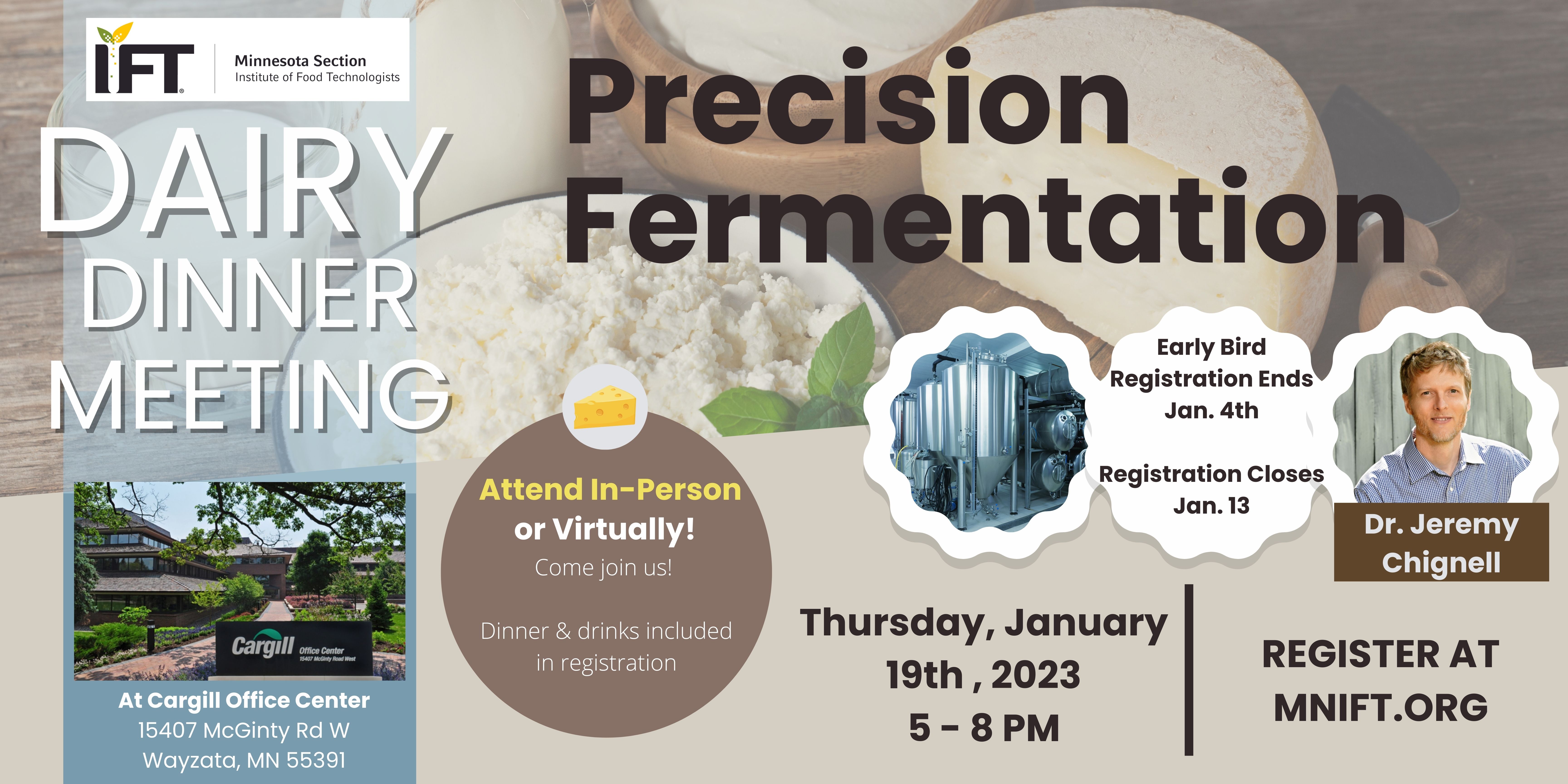 IFT Minnesota Section Institute of Food Technologists

DAIRY DINNER MEETING

Precision Fermentation

Cargill Office Center 15407 McGinty Road West

At Cargill Office Center
15407 McGinty Rd W
Wayzata, MN 55391

Attend In-Person or Virtually!
Come join us!

Dinner & drinks included in registration

Early Bird Registration Ends Jan. 4th

Registration Closes Jan. 13

Dr. Jeremy Chignell

Thursday, January 19th , 2023
5 - 8 PM

REGISTER AT MNIFT.ORG